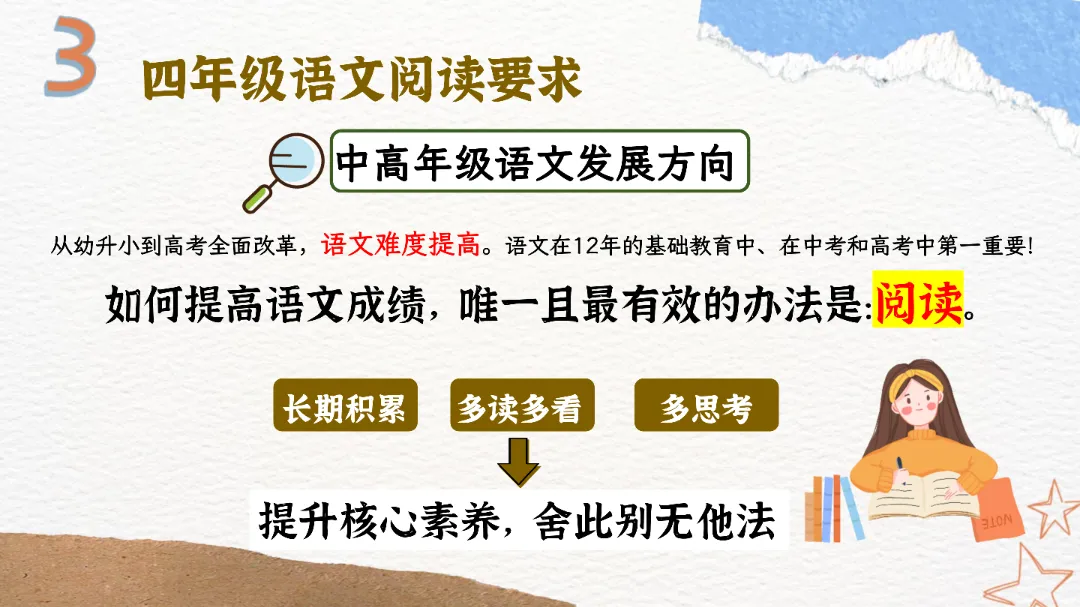 3 四年级语文阅读要求

中高年级语文发展方向

从幼升小到高考全面改革，语文难度提高。语文在12年的基础教育中、在中考和高考中第一重要!

如何提高语文成绩，唯一且最有效的办法是:阅读。

长期积累 多读多看 多思考

提升核心素养，舍此别无他法

NOTE